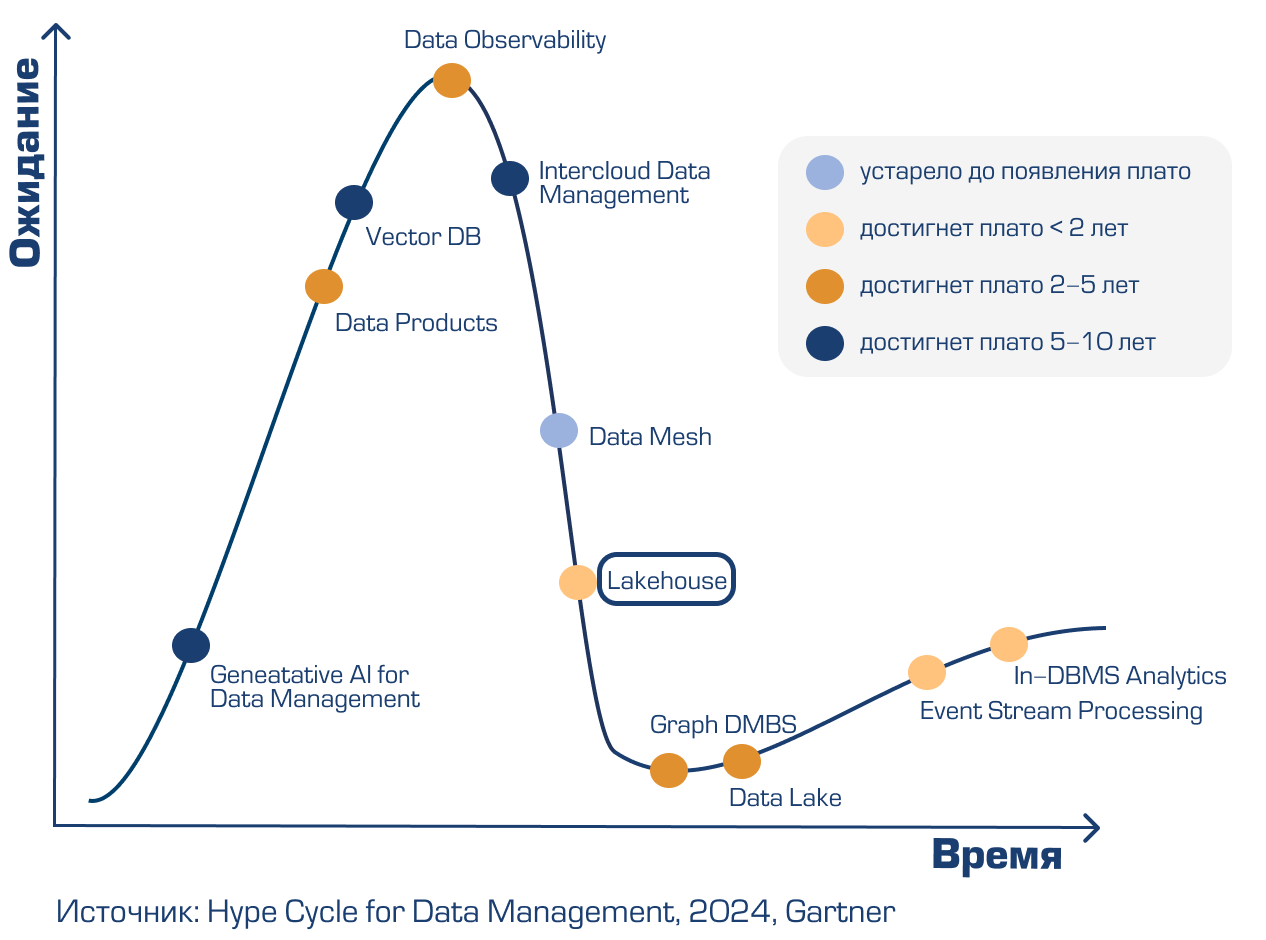 Ожидание

Data Observability

Intercloud Data Management

Vector DB

Data Products

Data Mesh

Lakehouse

Geneatative AI for Data Management

Graph DMBS

Data Lake

Event Stream Processing

In–DBMS Analytics

устарело до появления плато

достигнет плато < 2 лет

достигнет плато 2–5 лет

достигнет плато 5–10 лет

Время

Источник: Hype Cycle for Data Management, 2024, Gartner